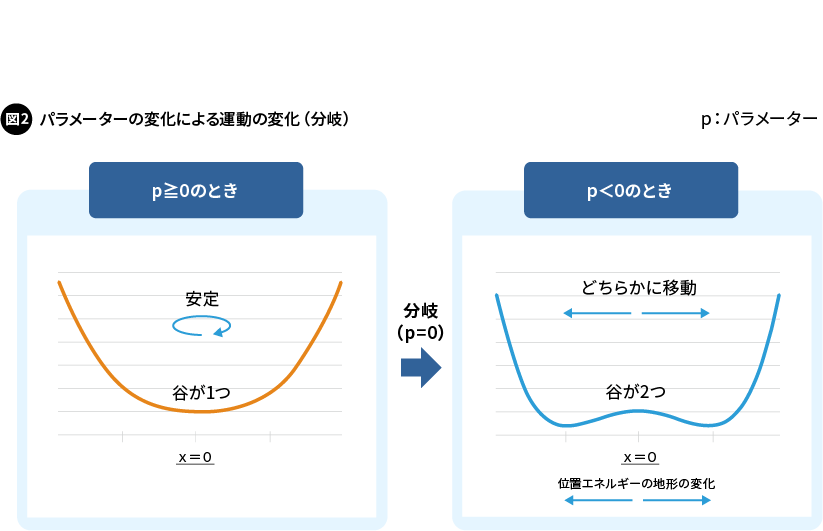 図2 パラメーターの変化による運動の変化（分岐）

p：パラメーター

p≧0のとき

安定

谷が1つ

x＝0

分岐
（p=0）

p<0のとき

どちらかに移動

谷が2つ

x＝0

位置エネルギーの地形の変化